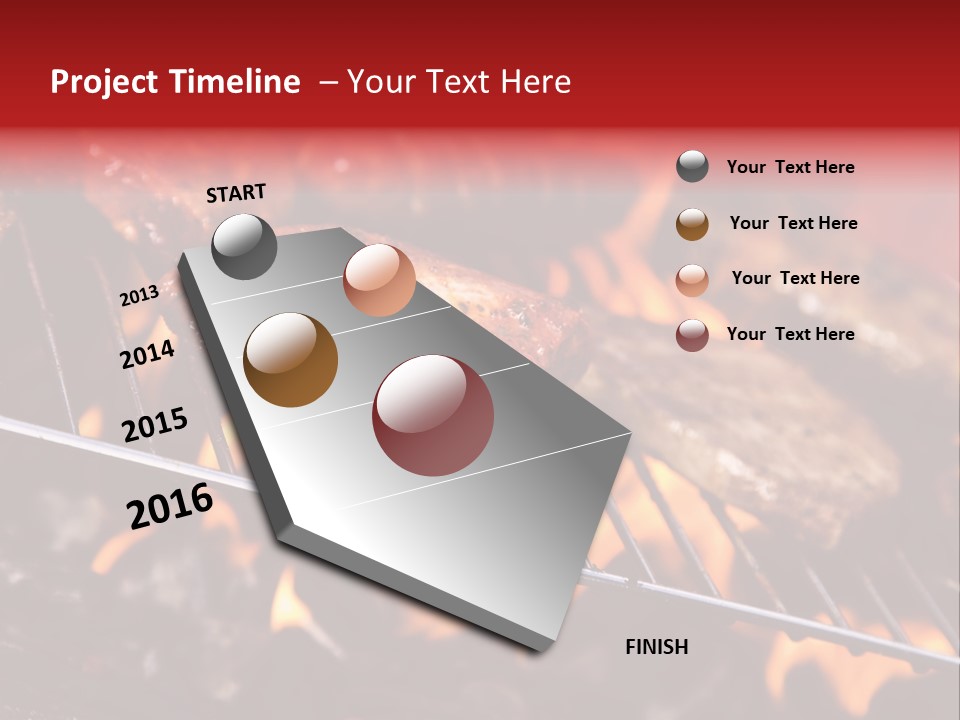 Project Timeline – Your Text Here

START

2013

2014

2015

2016

FINISH

Your Text Here

Your Text Here

Your Text Here

Your Text Here